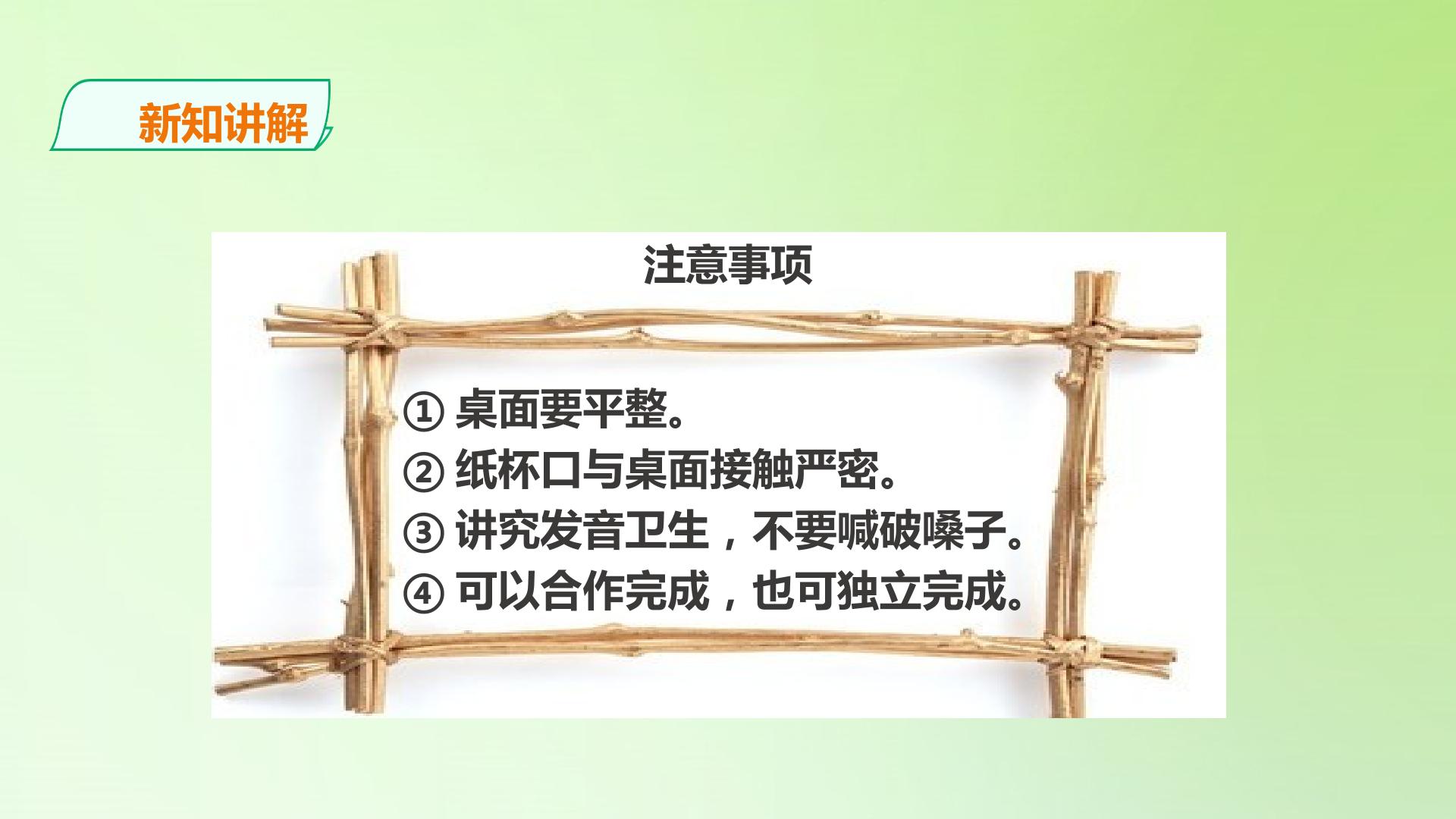 新知讲解

注意事项

①桌面要平整。
②纸杯口与桌面接触严密。
③讲究发音卫生，不要喊破嗓子。
④可以合作完成，也可独立完成。